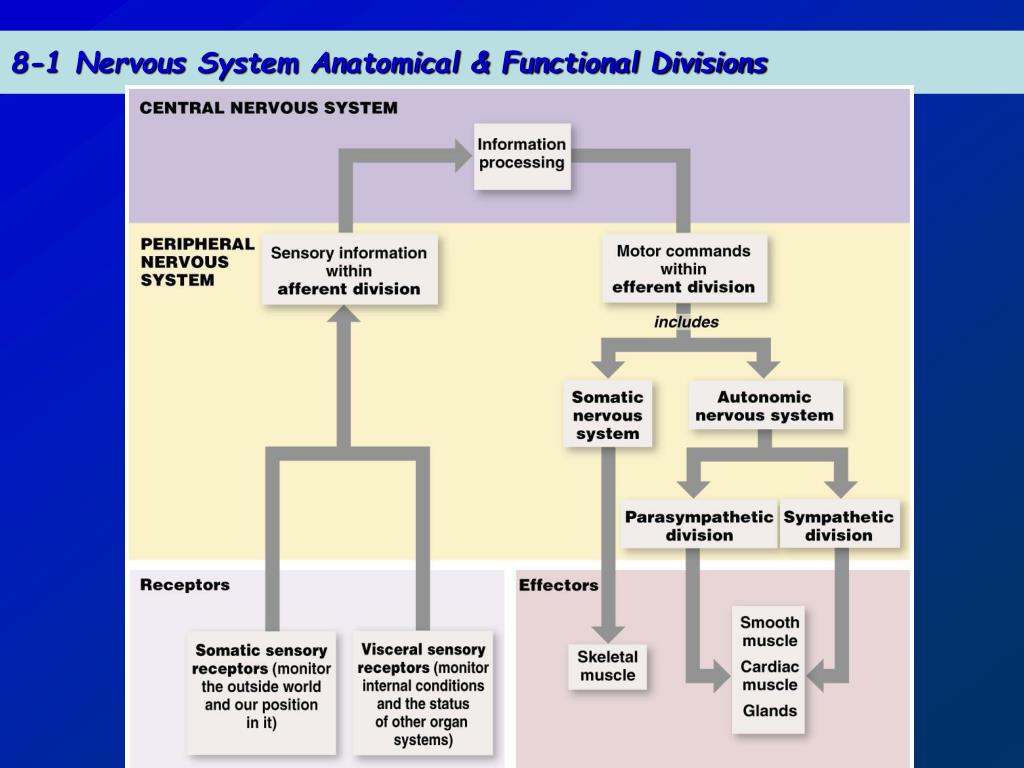 8-1 Nervous System Anatomical & Functional Divisions

CENTRAL NERVOUS SYSTEM

Information processing

PERIPHERAL NERVOUS SYSTEM

Sensory information within afferent division

Motor commands within efferent division

includes

Somatic nervous system

Autonomic nervous system

Parasympathetic division

Sympathetic division

Receptors

Somatic sensory receptors (monitor the outside world and our position in it)

Visceral sensory receptors (monitor internal conditions and the status of other organ systems)

Effectors

Skeletal muscle

Smooth muscle

Cardiac muscle

Glands